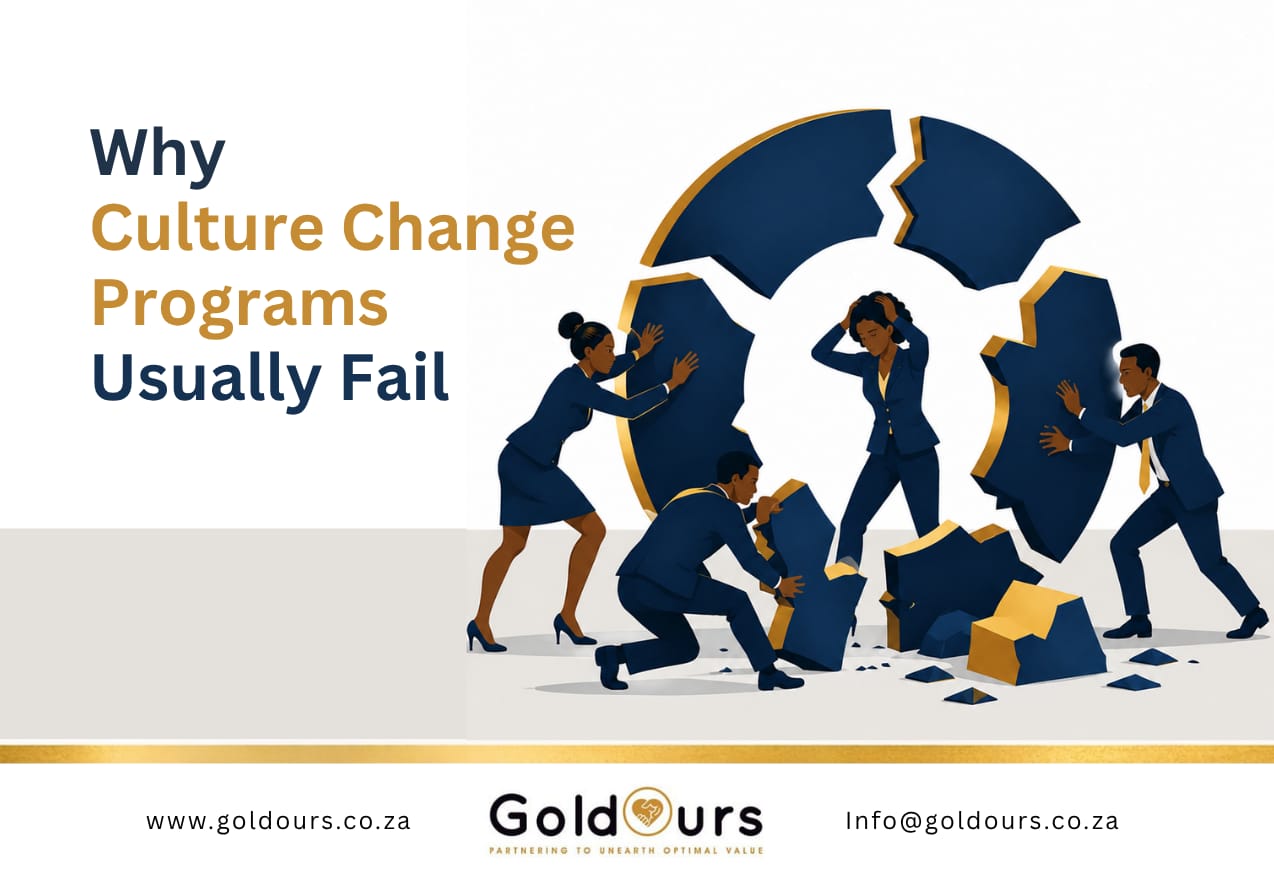 Why
Culture Change
Programs
Usually Fail

www.goldours.co.za

GoldOurs
PARTNERING TO UNEARTH OPTIMAL VALUE

Info@goldours.co.za